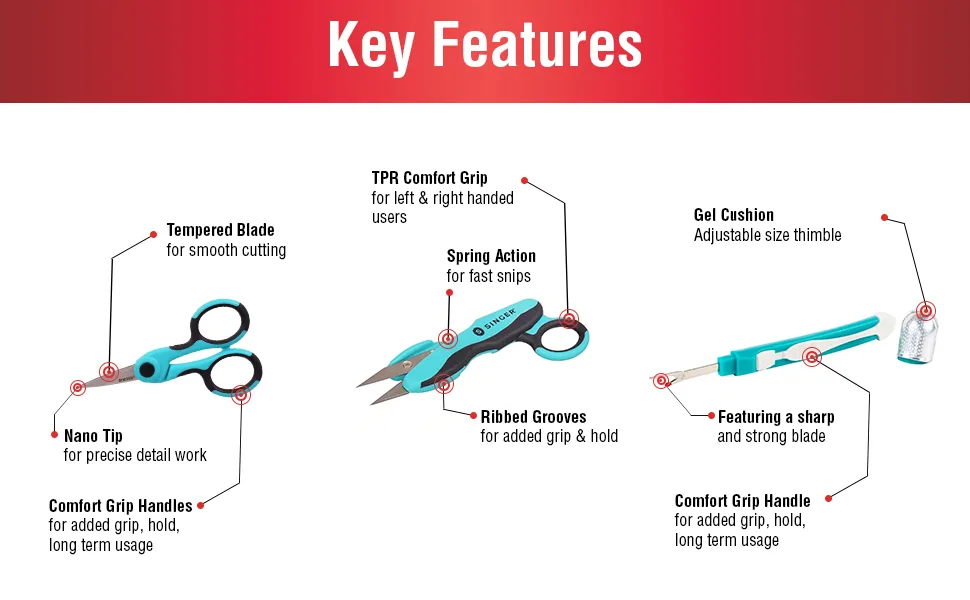 Key Features

Tempered Blade
for smooth cutting

Nano Tip
for precise detail work

Comfort Grip Handles
for added grip, hold, long term usage

TPR Comfort Grip
for left & right handed users

Spring Action
for fast snips

SINGER

Ribbed Grooves
for added grip & hold

Gel Cushion
Adjustable size thimble

Featuring a sharp and strong blade

Comfort Grip Handle
for added grip, hold, long term usage